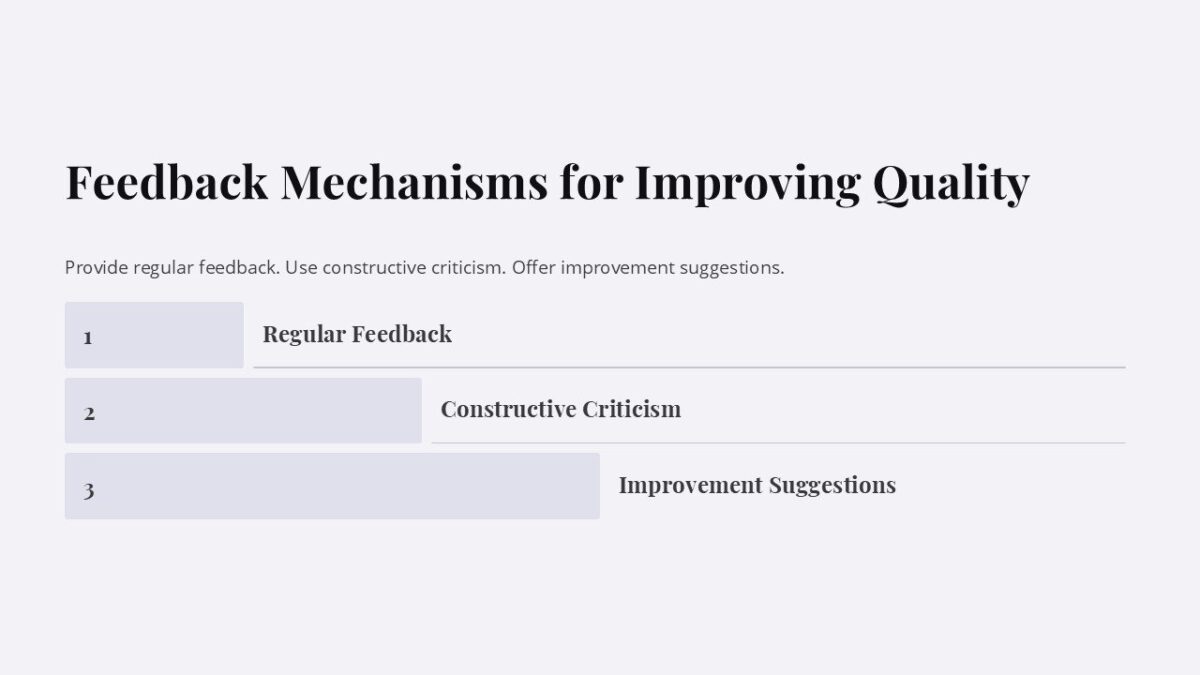 Feedback Mechanisms for Improving Quality

Provide regular feedback. Use constructive criticism. Offer improvement suggestions.

1 Regular Feedback

2 Constructive Criticism

3 Improvement Suggestions